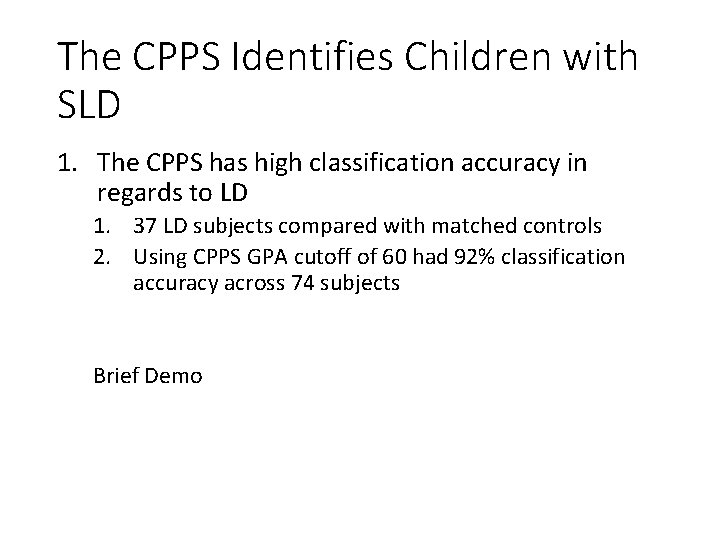 The CPPS Identifies Children with SLD

1. The CPPS has high classification accuracy in regards to LD
   1. 37 LD subjects compared with matched controls
   2. Using CPPS GPA cutoff of 60 had 92% classification accuracy across 74 subjects

Brief Demo